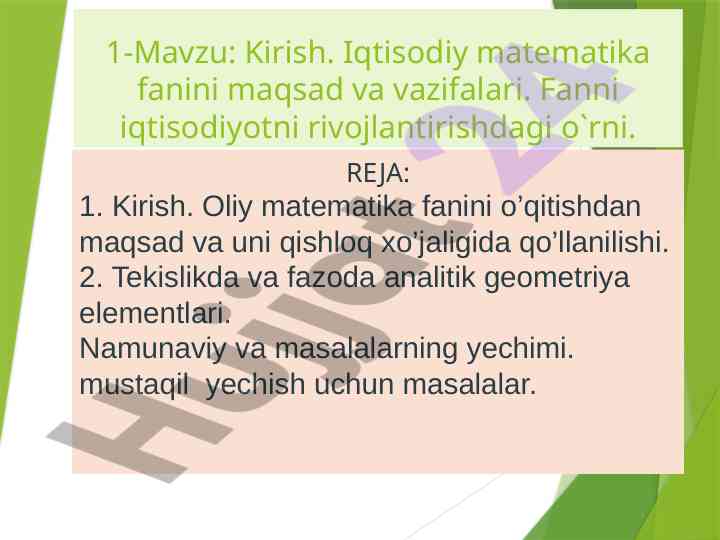 1-Mavzu: Kirish. Iqtisodiy matematika fanini maqsad va vazifalari. Fanni iqtisodiyotni rivojlantirishdagi o`rni.

REJA:

1. Kirish. Oliy matematika fanini o’qitishdan maqsad va uni qishloq xo’jaligida qo’llanilishi.
2. Tekislikda va fazoda analitik geometriya elementlari.
Namunaviy va masalalarning yechimi.
mustaqil yechish uchun masalalar.

Hujjat 24